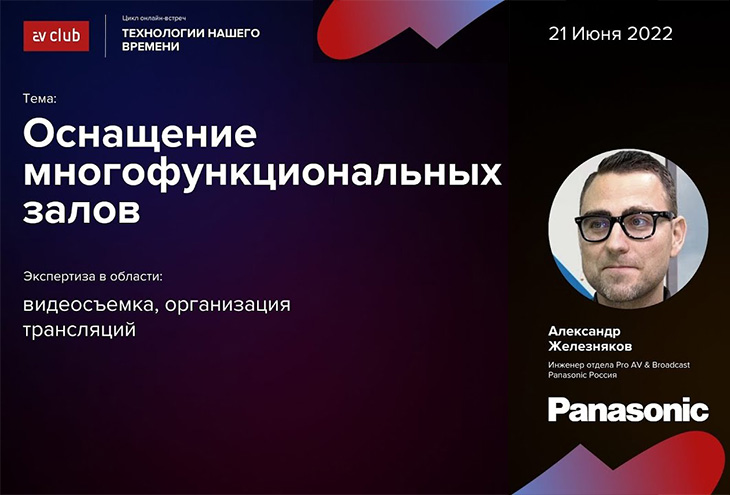 av club

Цикл онлайн-встреч
ТЕХНОЛОГИИ НАШЕГО ВРЕМЕНИ

21 Июня 2022

Тема:

Оснащение многофункциональных залов

Экспертиза в области:

видеосъемка, организация трансляций

Александр Железняков

Инженер отдела Pro AV & Broadcast Panasonic Россия

Panasonic